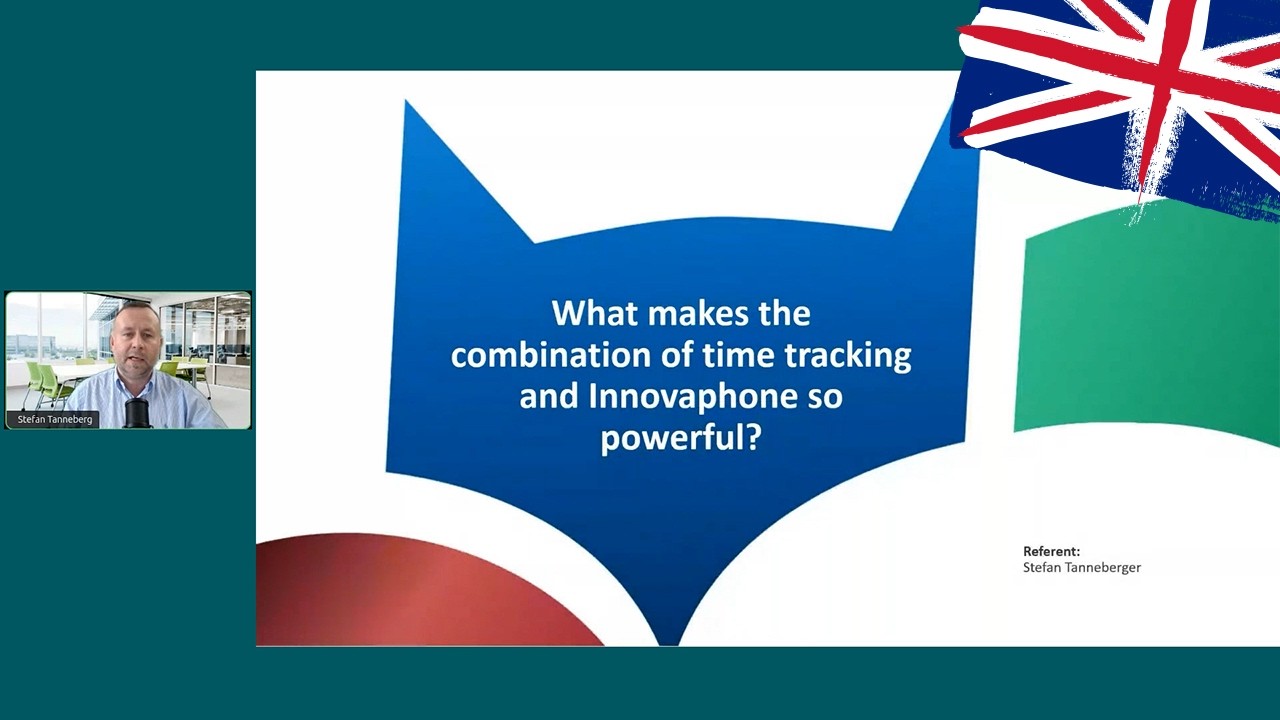 Stefan Tanneberg

What makes the combination of time tracking and Innovaphone so powerful?

Referent:
Stefan Tanneberger